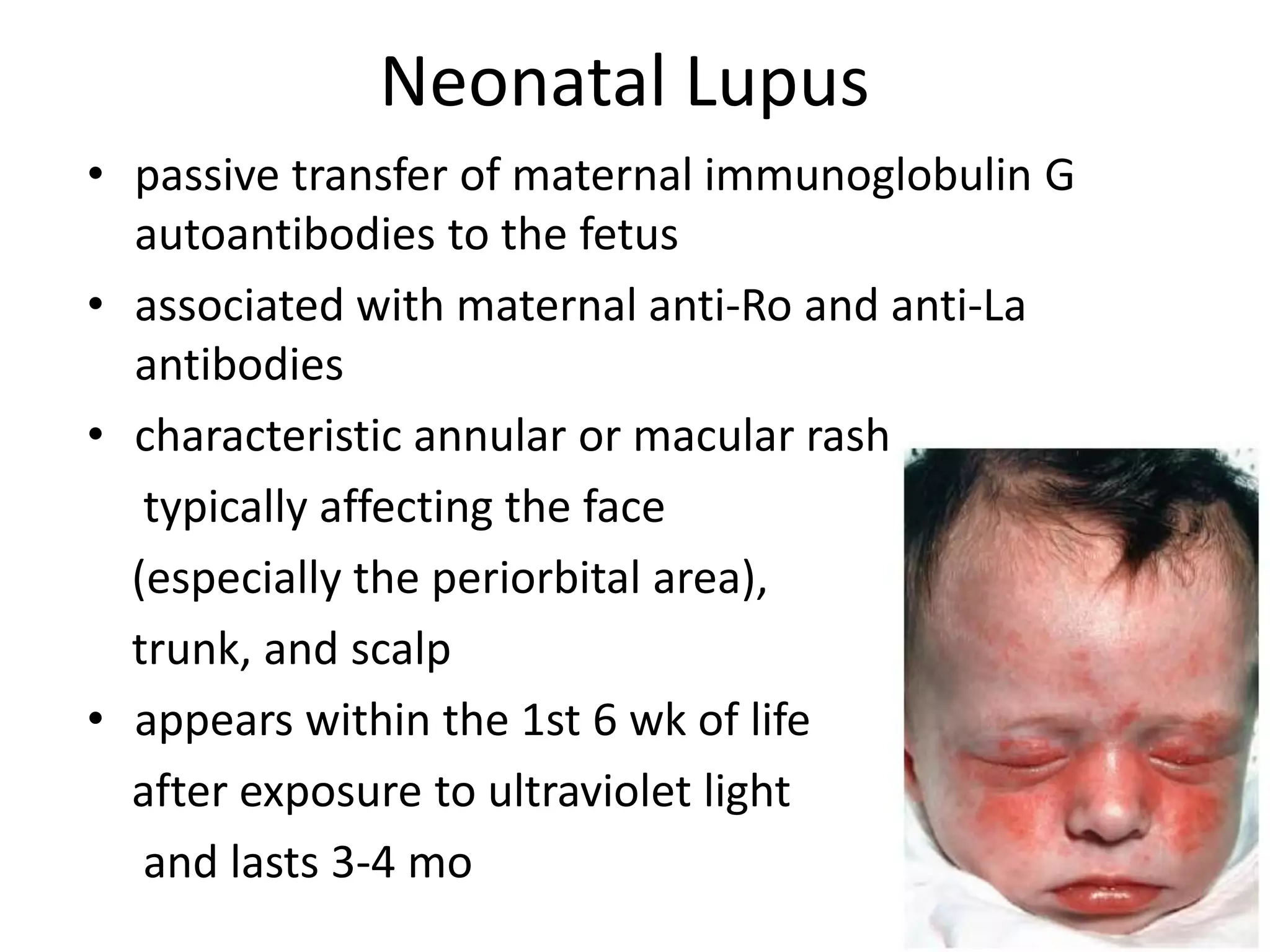 Neonatal Lupus

• passive transfer of maternal immunoglobulin G autoantibodies to the fetus
• associated with maternal anti-Ro and anti-La antibodies
• characteristic annular or macular rash typically affecting the face (especially the periorbital area), trunk, and scalp
• appears within the 1st 6 wk of life after exposure to ultraviolet light and lasts 3-4 mo